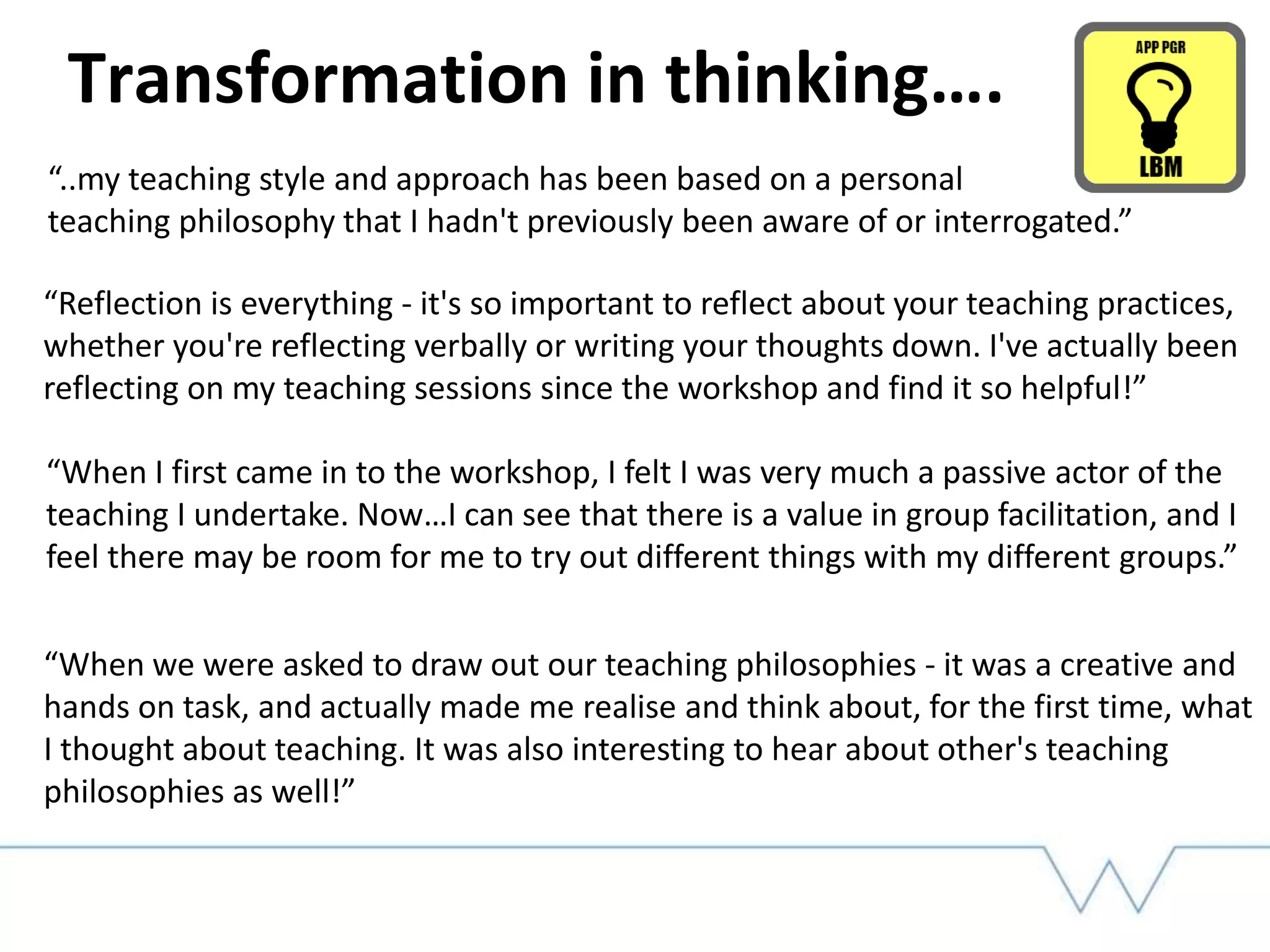 Transformation in thinking….

APP PGR
LBM

“..my teaching style and approach has been based on a personal teaching philosophy that I hadn't previously been aware of or interrogated.”

“Reflection is everything - it's so important to reflect about your teaching practices, whether you're reflecting verbally or writing your thoughts down. I've actually been reflecting on my teaching sessions since the workshop and find it so helpful!”

“When I first came in to the workshop, I felt I was very much a passive actor of the teaching I undertake. Now…I can see that there is a value in group facilitation, and I feel there may be room for me to try out different things with my different groups.”

“When we were asked to draw out our teaching philosophies - it was a creative and hands on task, and actually made me realise and think about, for the first time, what I thought about teaching. It was also interesting to hear about other's teaching philosophies as well!”